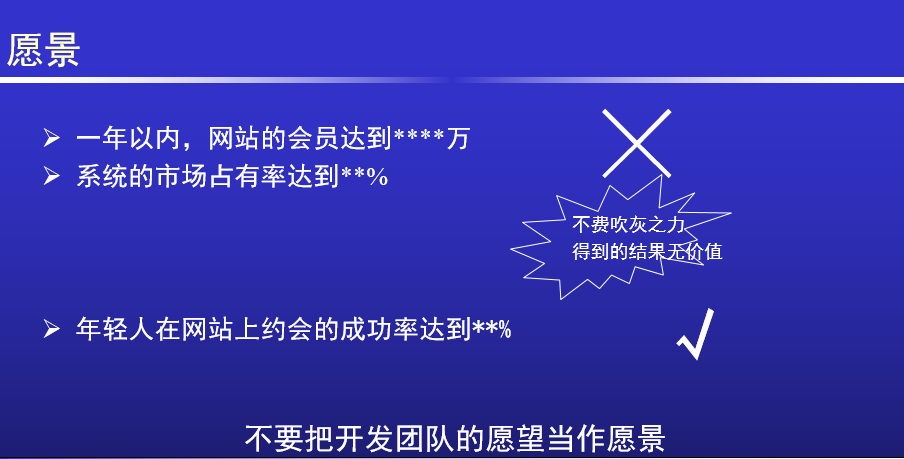 愿景

➢ 一年以内，网站的会员达到****万
➢ 系统的市场占有率达到**%

不费吹灰之力
得到的结果无价值

➢ 年轻人在网站上约会的成功率达到**%

不要把开发团队的愿望当作愿景